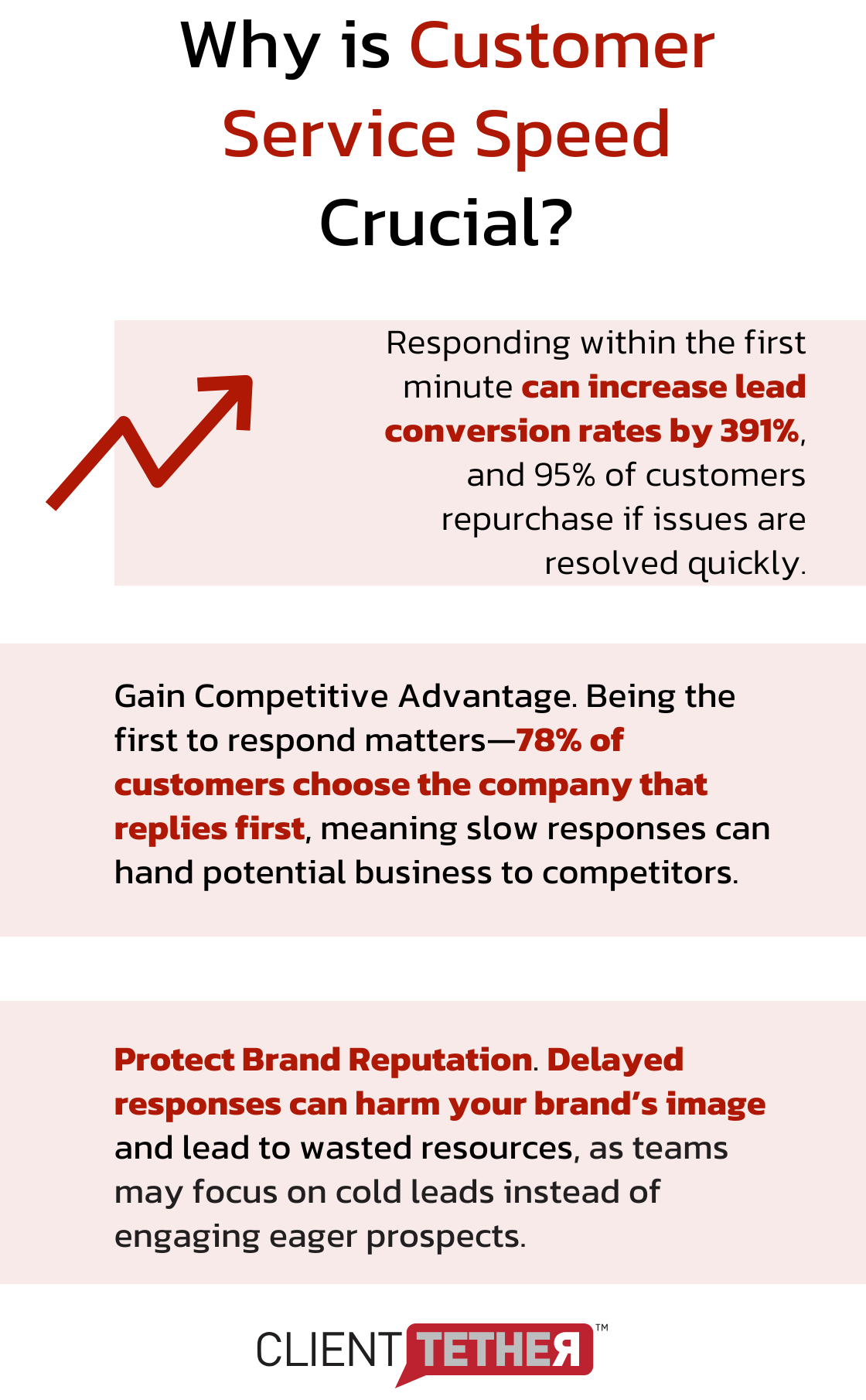 Why is Customer Service Speed Crucial?

Responding within the first minute can increase lead conversion rates by 391%, and 95% of customers repurchase if issues are resolved quickly.

Gain Competitive Advantage. Being the first to respond matters—78% of customers choose the company that replies first, meaning slow responses can hand potential business to competitors.

Protect Brand Reputation. Delayed responses can harm your brand's image and lead to wasted resources, as teams may focus on cold leads instead of engaging eager prospects.

CLIENT TETHER™